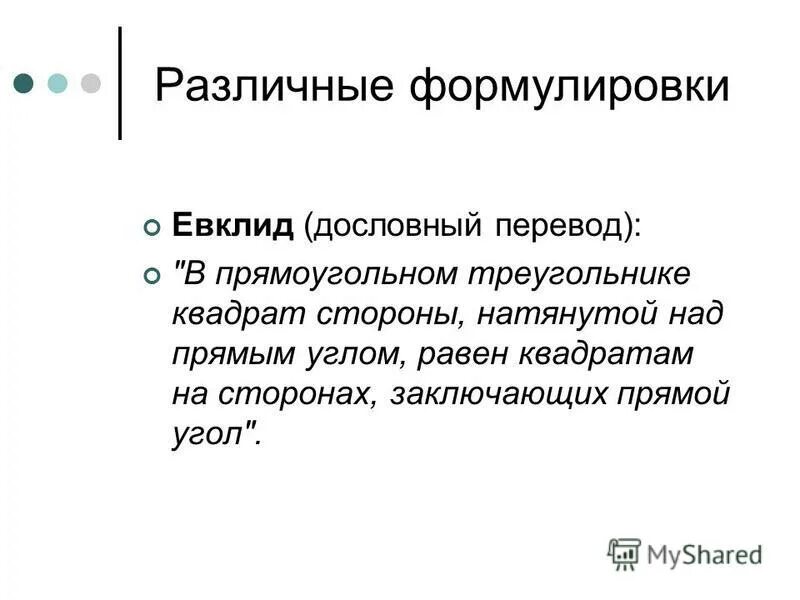 Различные формулировки

Евклид (дословный перевод):

"В прямоугольном треугольнике квадрат стороны, натянутой над прямым углом, равен квадратам на сторонах, заключающих прямой угол".

MyShared